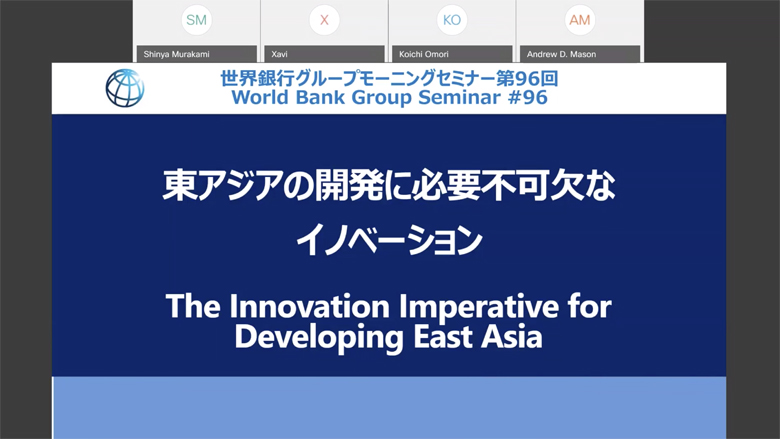 SM
Shinya Murakami

X
Xavi

KO
Koichi Omori

AM
Andrew D. Mason

世界銀行グループモーニングセミナー第96回
World Bank Group Seminar #96

東アジアの開発に必要不可欠な
イノベーション

The Innovation Imperative for Developing East Asia